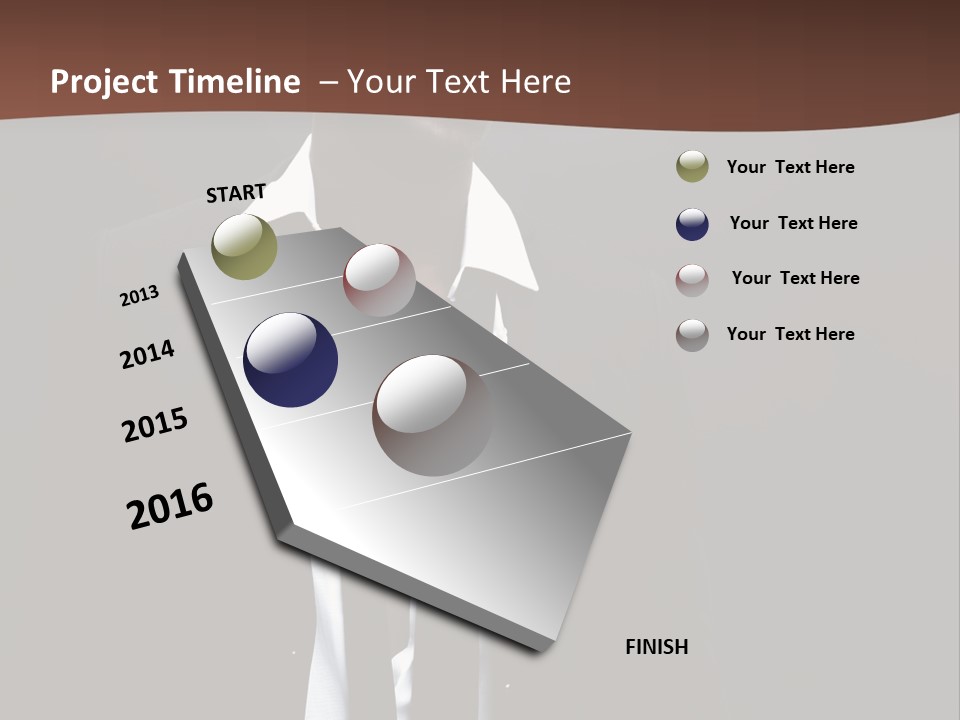 Project Timeline – Your Text Here

START

2013

2014

2015

2016

FINISH

Your Text Here

Your Text Here

Your Text Here

Your Text Here